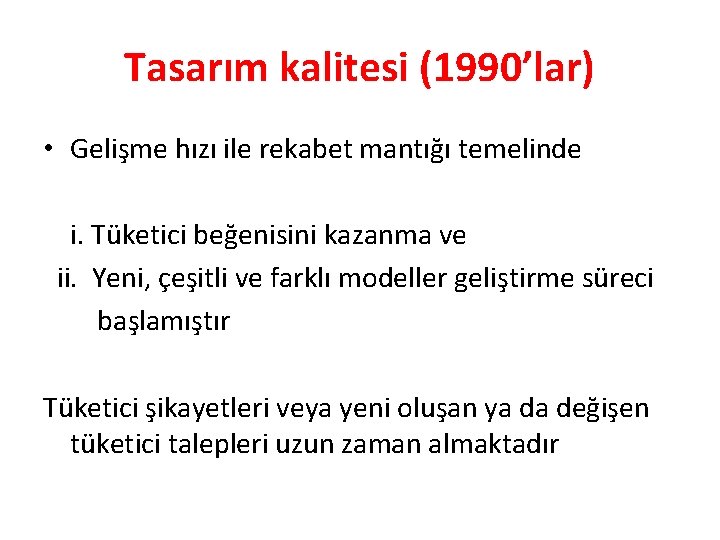 Tasarım kalitesi (1990’lar)

• Gelişme hızı ile rekabet mantığı temelinde

i. Tüketici beğenisini kazanma ve
ii. Yeni, çeşitli ve farklı modeller geliştirme süreci başlamıştır

Tüketici şikayetleri veya yeni oluşan ya da değişen tüketici talepleri uzun zaman almaktadır